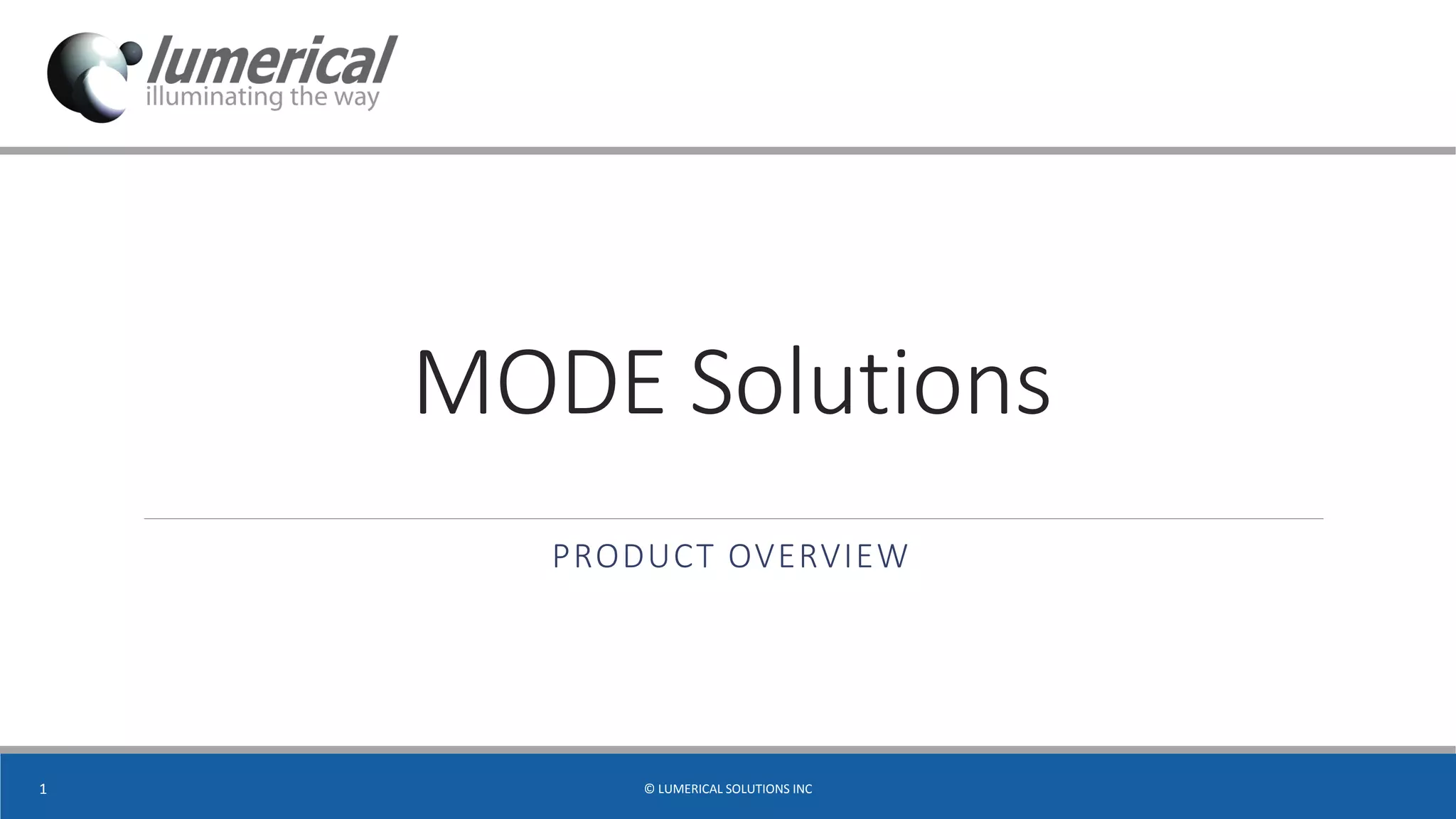 lumerical
illuminating the way

MODE Solutions

PRODUCT OVERVIEW

1

© LUMERICAL SOLUTIONS INC